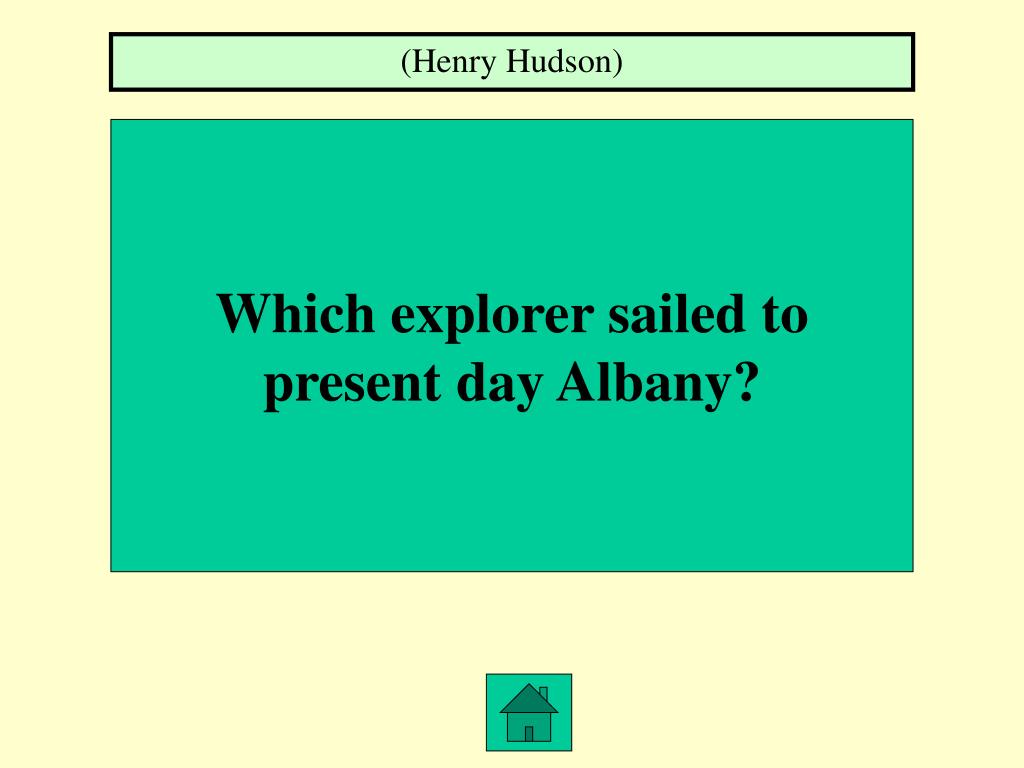 (Henry Hudson)

Which explorer sailed to present day Albany?